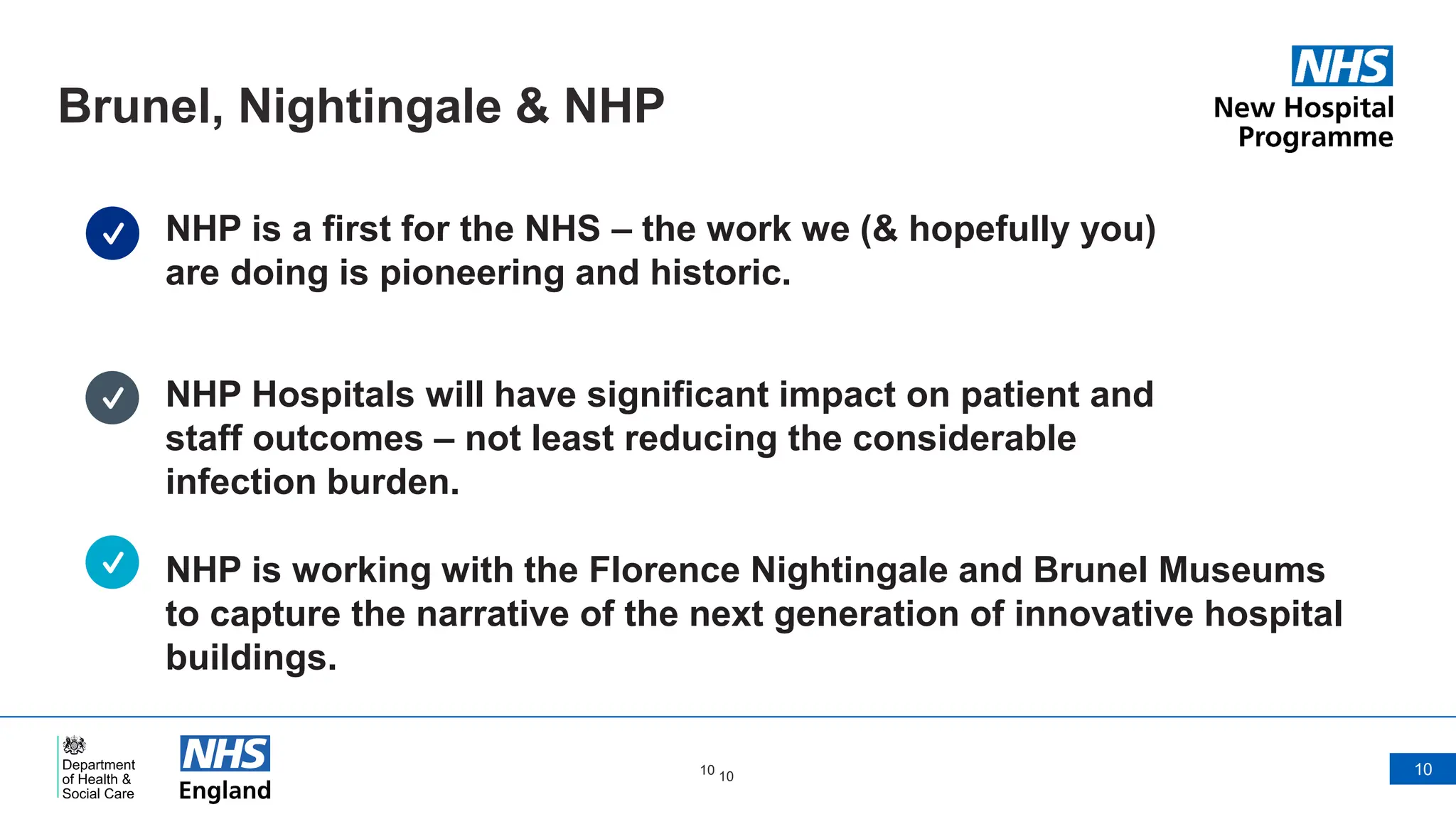 Brunel, Nightingale & NHP

NHS
New Hospital Programme

NHP is a first for the NHS – the work we (& hopefully you) are doing is pioneering and historic.

NHP Hospitals will have significant impact on patient and staff outcomes – not least reducing the considerable infection burden.

NHP is working with the Florence Nightingale and Brunel Museums to capture the narrative of the next generation of innovative hospital buildings.

Department of Health & Social Care

NHS
England

10 10

10